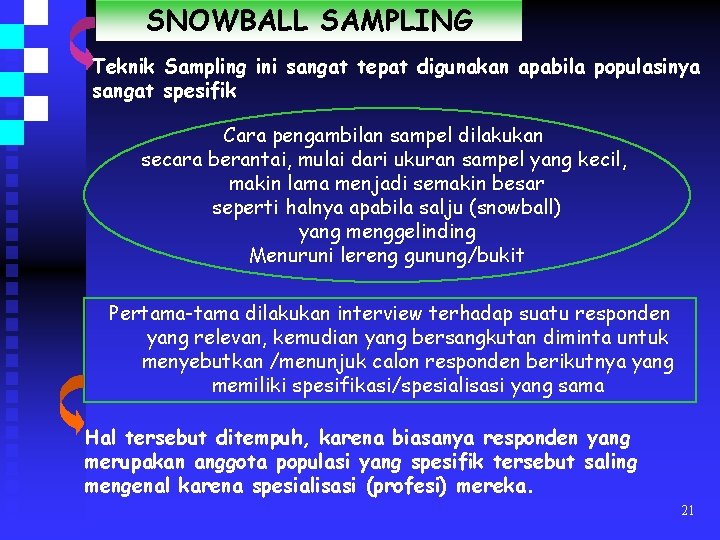 SNOWBALL SAMPLING

Teknik Sampling ini sangat tepat digunakan apabila populasinya sangat spesifik

Cara pengambilan sampel dilakukan secara berantai, mulai dari ukuran sampel yang kecil, makin lama menjadi semakin besar seperti halnya apabila salju (snowball) yang menggelinding Menuruni lereng gunung/bukit

Pertama-tama dilakukan interview terhadap suatu responden yang relevan, kemudian yang bersangkutan diminta untuk menyebutkan /menunjuk calon responden berikutnya yang memiliki spesifikasi/spesialisasi yang sama

Hal tersebut ditempuh, karena biasanya responden yang merupakan anggota populasi yang spesifik tersebut saling mengenal karena spesialisasi (profesi) mereka.

21